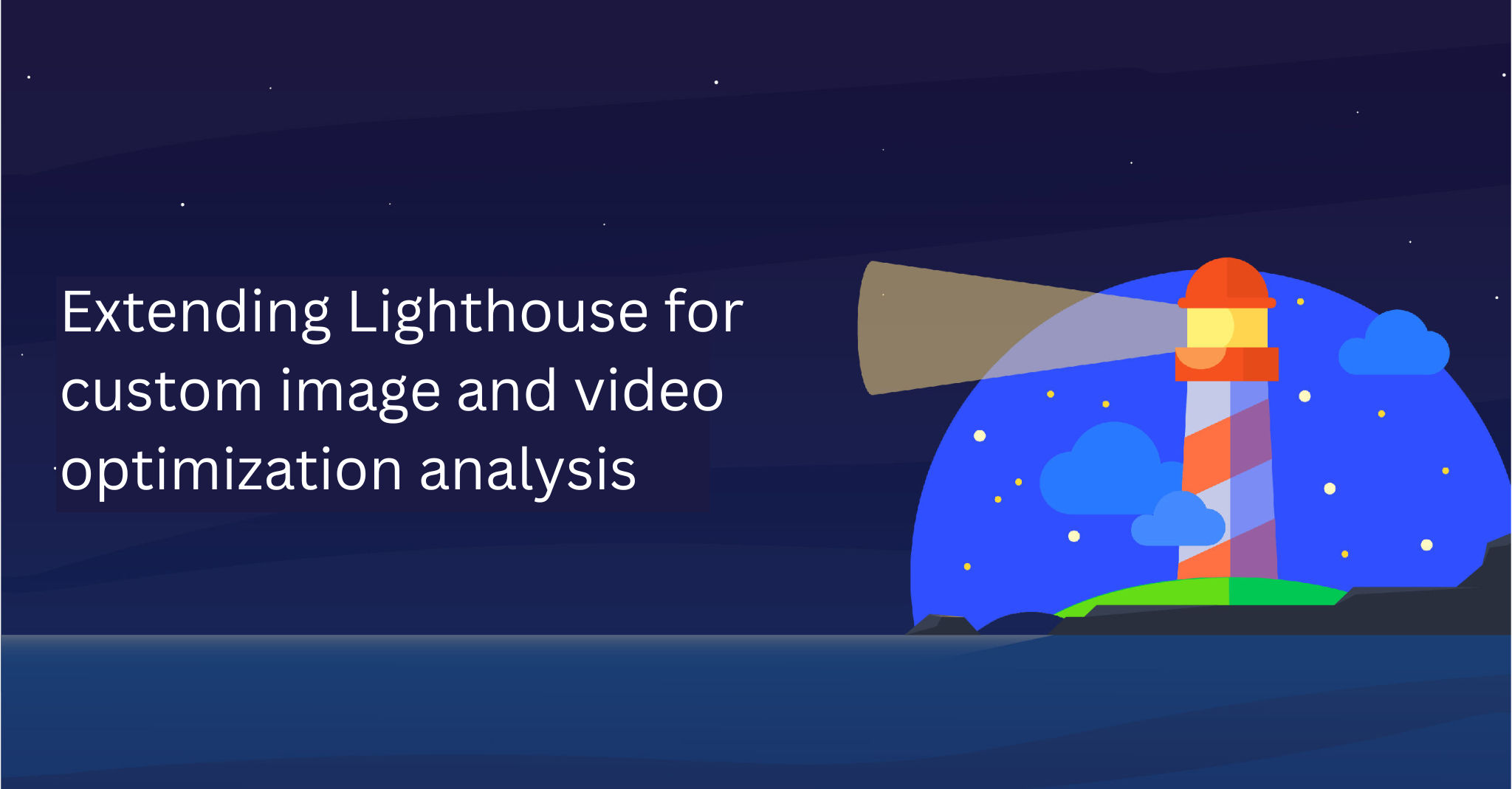 Extending Lighthouse for custom image and video optimization analysis